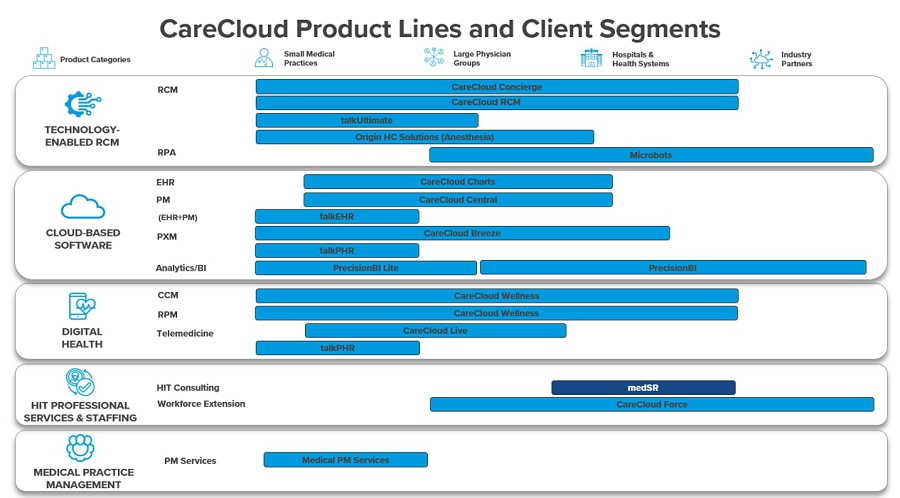 CareCloud Product Lines and Client Segments

Product Categories

Small Medical Practices

Large Physician Groups

Hospitals & Health Systems

Industry Partners

TECHNOLOGY-ENABLED RCM

RCM
CareCloud Concierge
CareCloud RCM
talkUltimate
Origin HC Solutions (Anesthesia)
RPA
Microbots

CLOUD-BASED SOFTWARE

EHR
CareCloud Charts
PM
CareCloud Central
(EHR+PM)
talkEHR
PXM
CareCloud Breeze
talkPHR
Analytics/BI
PrecisionBI Lite
PrecisionBI

DIGITAL HEALTH

CCM
CareCloud Wellness
RPM
CareCloud Wellness
Telemedicine
CareCloud Live
talkPHR

HIT PROFESSIONAL SERVICES & STAFFING

HIT Consulting
medSR
Workforce Extension
CareCloud Force

MEDICAL PRACTICE MANAGEMENT

PM Services
Medical PM Services